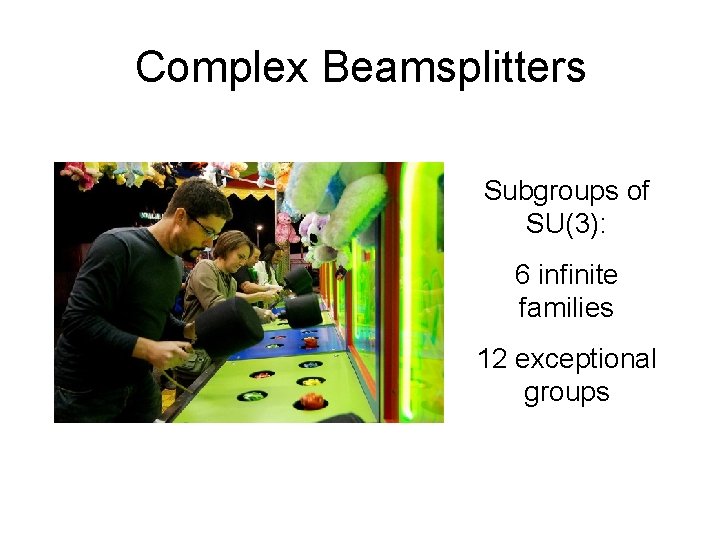 Complex Beamsplitters

Subgroups of SU(3):

6 infinite families

12 exceptional groups